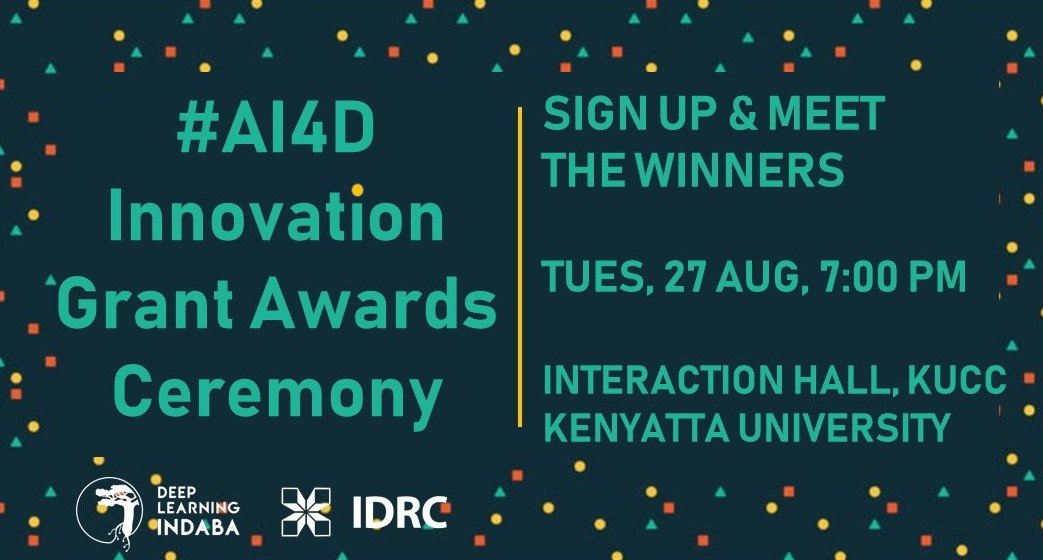 #AI4D Innovation Grant Awards Ceremony

SIGN UP & MEET THE WINNERS

TUES, 27 AUG, 7:00 PM

INTERACTION HALL, KUCC
KENYATTA UNIVERSITY

DEEP LEARNING INDABA

IDRC